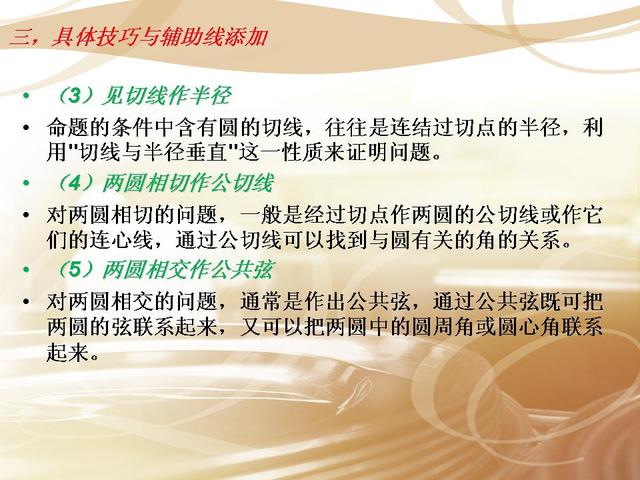 三，具体技巧与辅助线添加

• （3）见切线作半径

• 命题的条件中含有圆的切线，往往是连结过切点的半径，利用"切线与半径垂直"这一性质来证明问题。

• （4）两圆相切作公切线

• 对两圆相切的问题，一般是经过切点作两圆的公切线或作它们的连心线，通过公切线可以找到与圆有关的角的关系。

• （5）两圆相交作公共弦

• 对两圆相交的问题，通常是作出公共弦，通过公共弦既可把两圆的弦联系起来，又可以把两圆中的圆周角或圆心角联系起来。